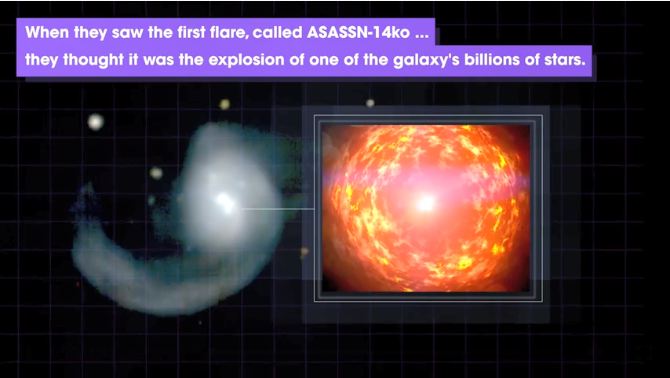 When they saw the first flare, called ASASSN-14ko ...
they thought it was the explosion of one of the galaxy's billions of stars.